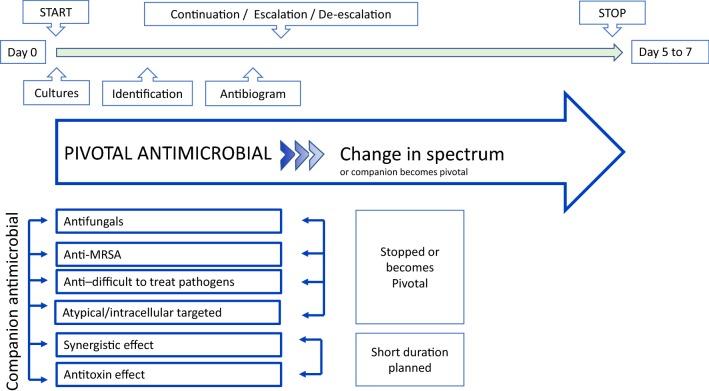 START

Continuation / Escalation / De-escalation

STOP

Day 0

Day 5 to 7

Cultures

Identification

Antibiogram

PIVOTAL ANTIMICROBIAL

Change in spectrum
or companion becomes pivotal

Companion antimicrobial

Antifungals

Anti-MRSA

Anti–difficult to treat pathogens

Atypical/intracellular targeted

Synergistic effect

Antitoxin effect

Stopped or becomes Pivotal

Short duration planned